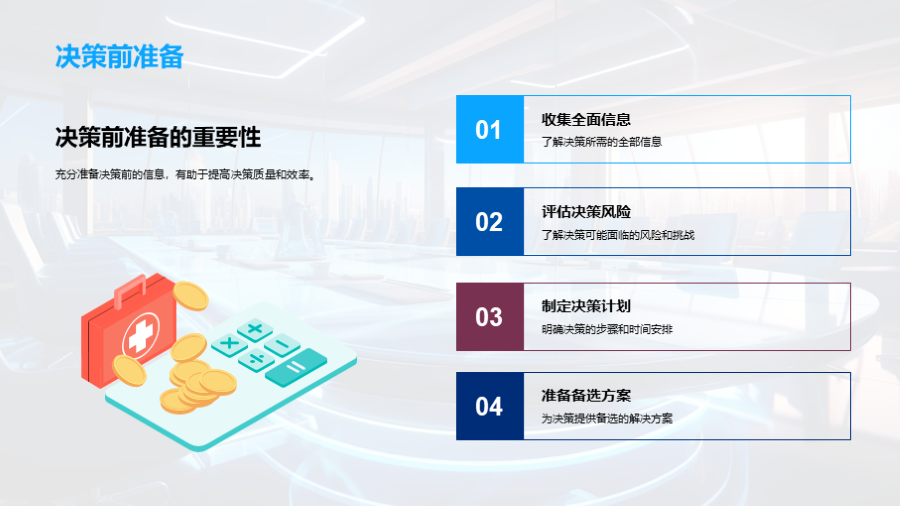 决策前准备

决策前准备的重要性

充分准备决策前的信息，有助于提高决策质量和效率。

01
收集全面信息
了解决策所需的全部信息

02
评估决策风险
了解决策可能面临的风险和挑战

03
制定决策计划
明确决策的步骤和时间安排

04
准备备选方案
为决策提供备选的解决方案